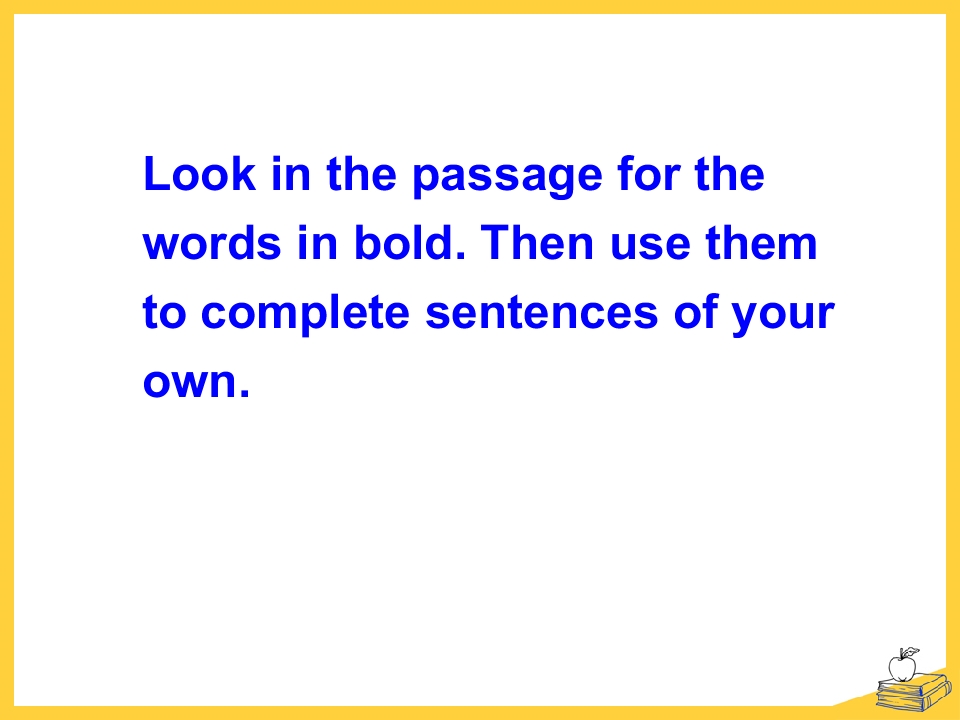 Look in the passage for the words in bold. Then use them to complete sentences of your own.